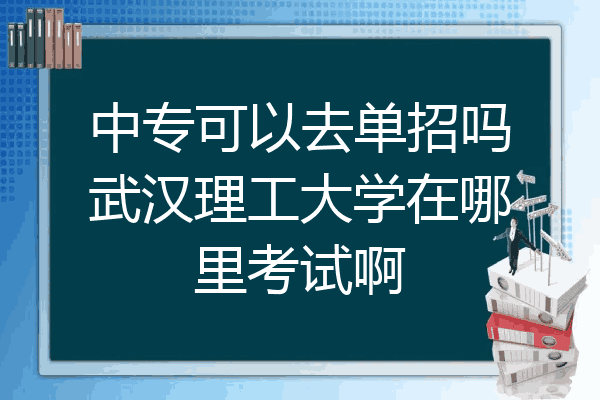 中专可以去单招吗武汉理工大学在哪里考试啊